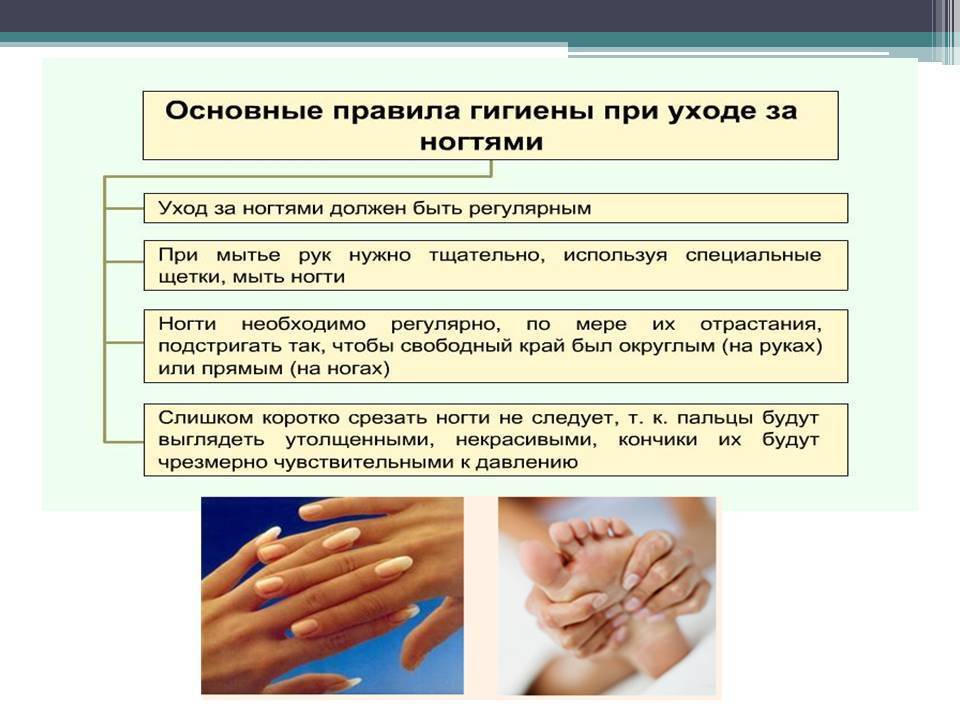 Основные правила гигиены при уходе за ногтями

Уход за ногтями должен быть регулярным

При мытье рук нужно тщательно, используя специальные щетки, мыть ногти

Ногти необходимо регулярно, по мере их отрастания, подстригать так, чтобы свободный край был округлым (на руках) или прямым (на ногах)

Слишком коротко срезать ногти не следует, т. к. пальцы будут выглядеть утолщенными, некрасивыми, кончики их будут чрезмерно чувствительными к давлению